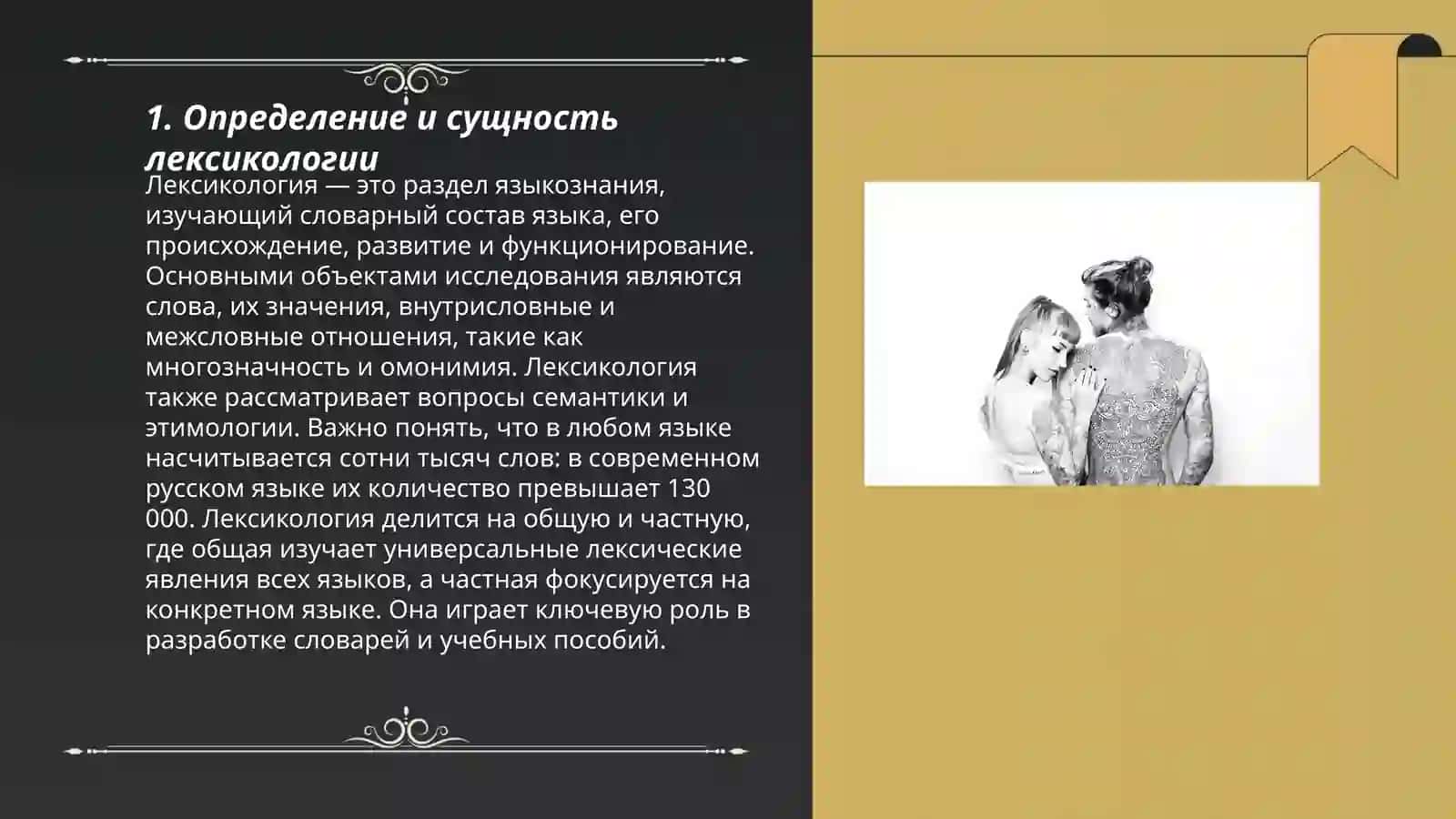 1. Определение и сущность лексикологии

Лексикология — это раздел языкознания, изучающий словарный состав языка, его происхождение, развитие и функционирование. Основными объектами исследования являются слова, их значения, внутрисловные и межсловные отношения, такие как многозначность и омонимия. Лексикология также рассматривает вопросы семантики и этимологии. Важно понять, что в любом языке насчитывается сотни тысяч слов: в современном русском языке их количество превышает 130 000. Лексикология делится на общую и частную, где общая изучает универсальные лексические явления всех языков, а частная фокусируется на конкретном языке. Она играет ключевую роль в разработке словарей и учебных пособий.